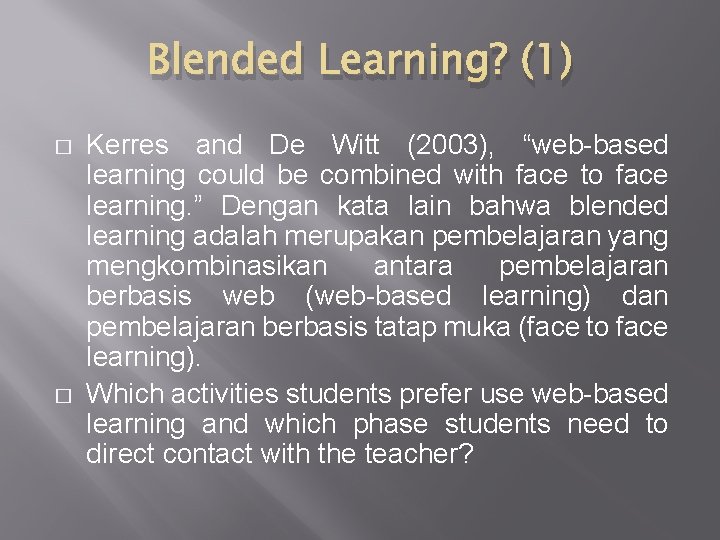 Blended Learning? (1)

□ Kerres and De Witt (2003), “web-based learning could be combined with face to face learning.” Dengan kata lain bahwa blended learning adalah merupakan pembelajaran yang mengkombinasikan antara pembelajaran berbasis web (web-based learning) dan pembelajaran berbasis tatap muka (face to face learning).

□ Which activities students prefer use web-based learning and which phase students need to direct contact with the teacher?